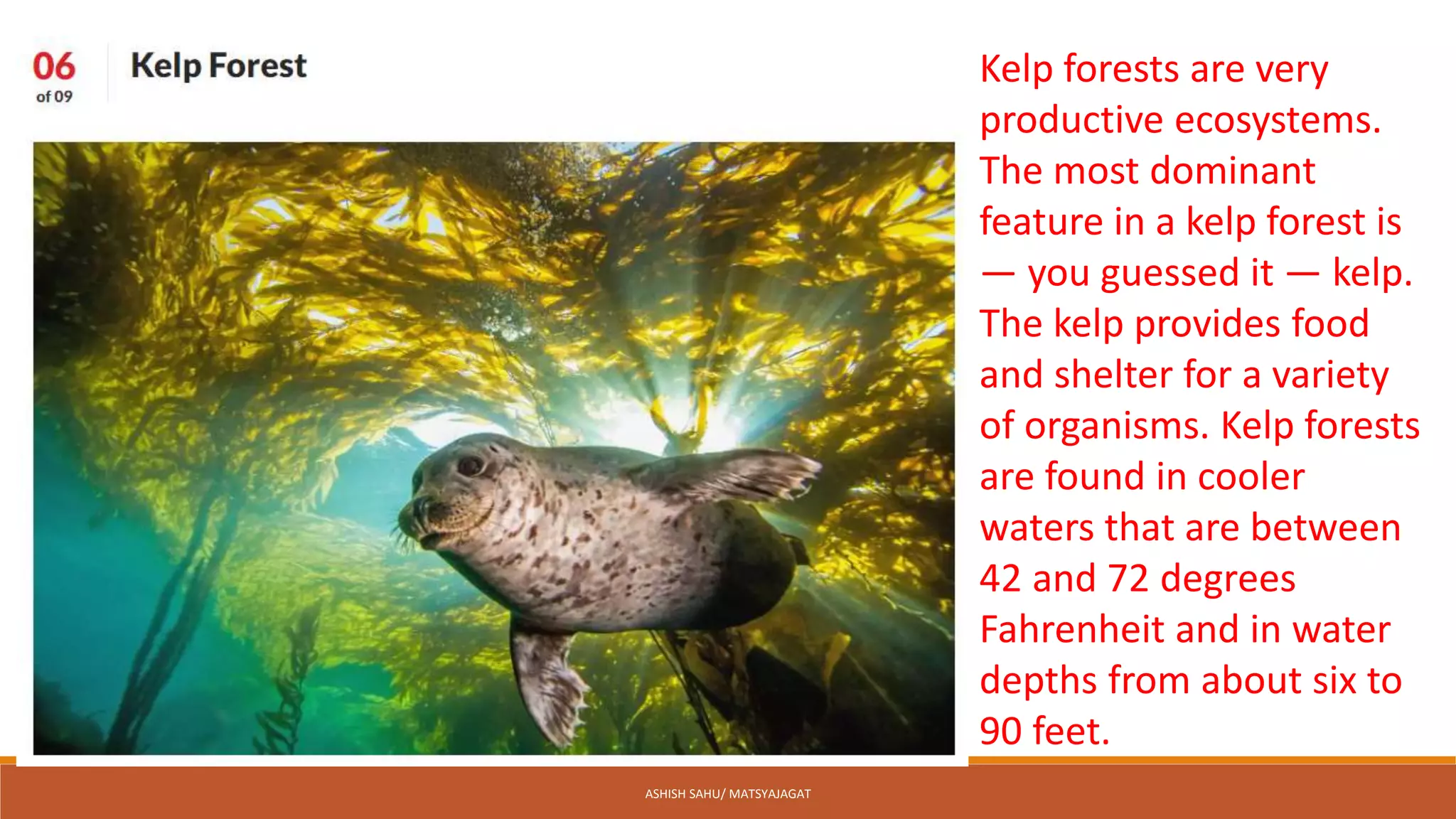 06
of 09

Kelp Forest

Kelp forests are very productive ecosystems. The most dominant feature in a kelp forest is — you guessed it — kelp. The kelp provides food and shelter for a variety of organisms. Kelp forests are found in cooler waters that are between 42 and 72 degrees Fahrenheit and in water depths from about six to 90 feet.

ASHISH SAHU/ MATSYAJAGAT